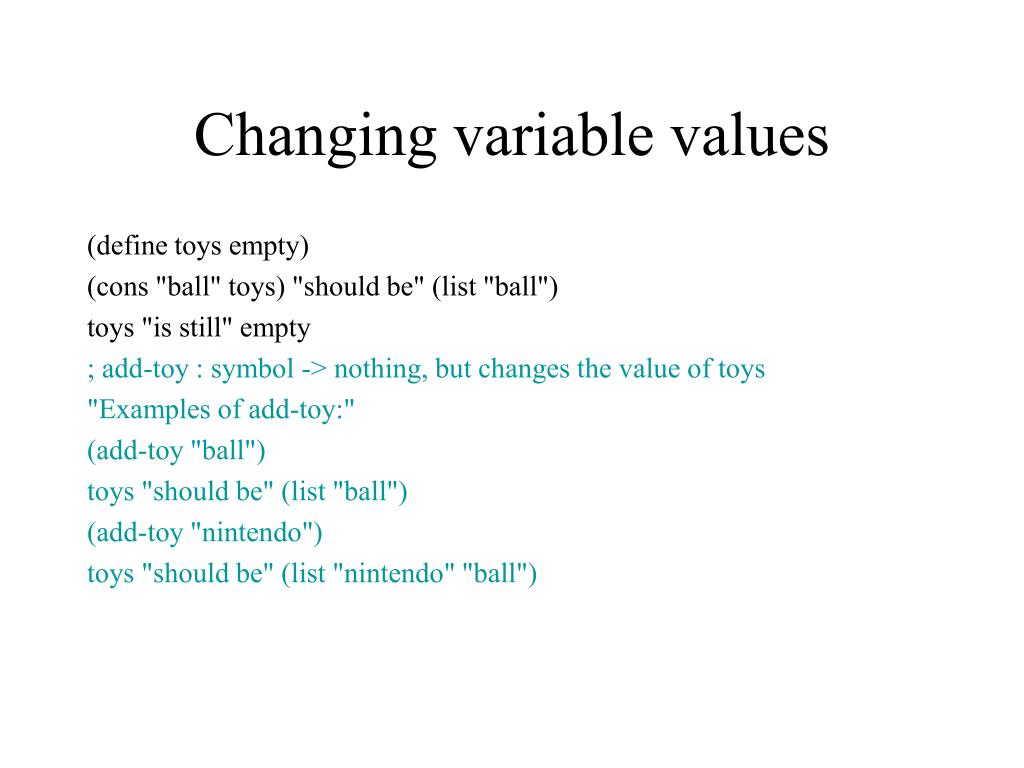 Changing variable values

(define toys empty)
(cons "ball" toys) "should be" (list "ball")
toys "is still" empty
; add-toy : symbol -> nothing, but changes the value of toys
"Examples of add-toy:"
(add-toy "ball")
toys "should be" (list "ball")
(add-toy "nintendo")
toys "should be" (list "nintendo" "ball")